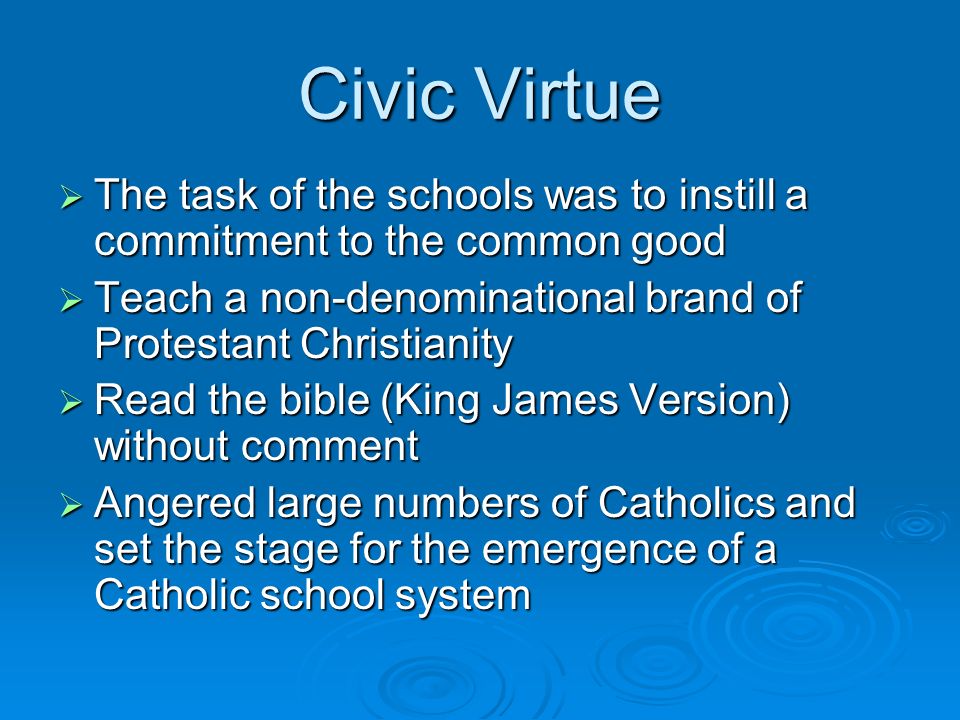 Civic Virtue

➢ The task of the schools was to instill a commitment to the common good
➢ Teach a non-denominational brand of Protestant Christianity
➢ Read the bible (King James Version) without comment
➢ Angered large numbers of Catholics and set the stage for the emergence of a Catholic school system